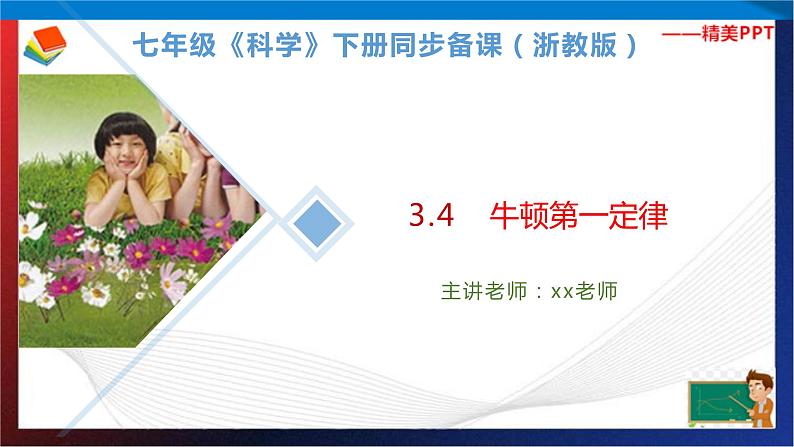 七年级《科学》下册同步备课（浙教版）

——精美PPT

3.4　牛顿第一定律

主讲老师：xx老师